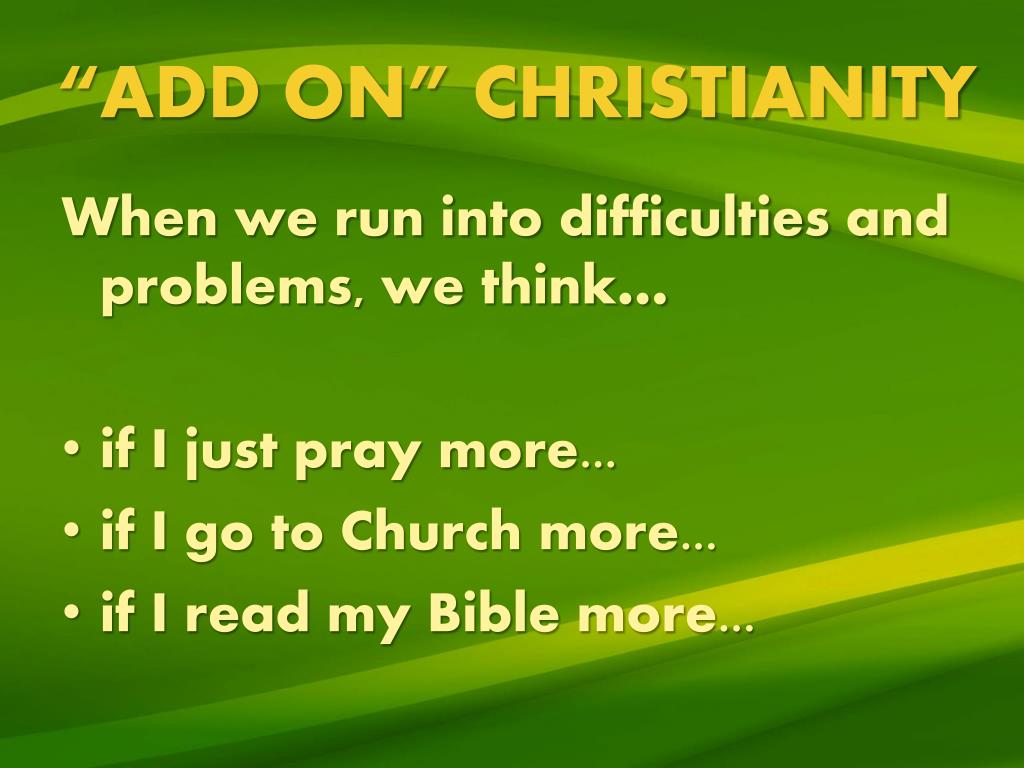 “ADD ON” CHRISTIANITY

When we run into difficulties and problems, we think…

• if I just pray more…
• if I go to Church more…
• if I read my Bible more…